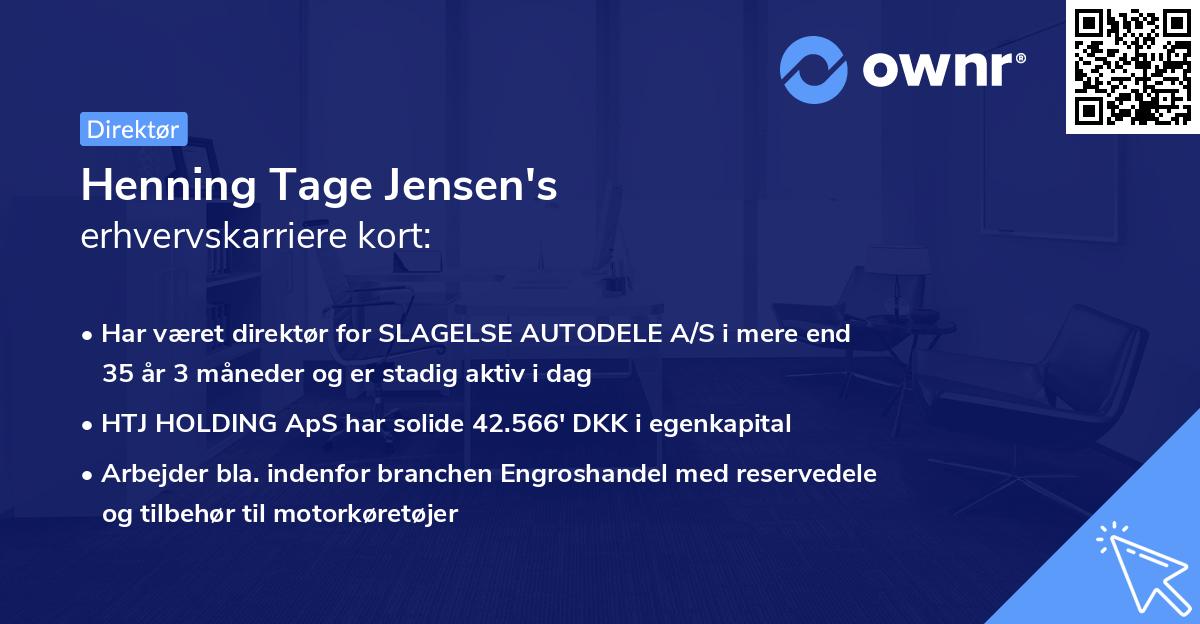 ownr®

Direktør

Henning Tage Jensen's
erhvervskarriere kort:

• Har været direktør for SLAGELSE AUTODELE A/S i mere end 35 år 3 måneder og er stadig aktiv i dag
• HTJ HOLDING ApS har solide 42.566' DKK i egenkapital
• Arbejder bla. indenfor branchen Engroshandel med reservedele og tilbehør til motorkøretøjer